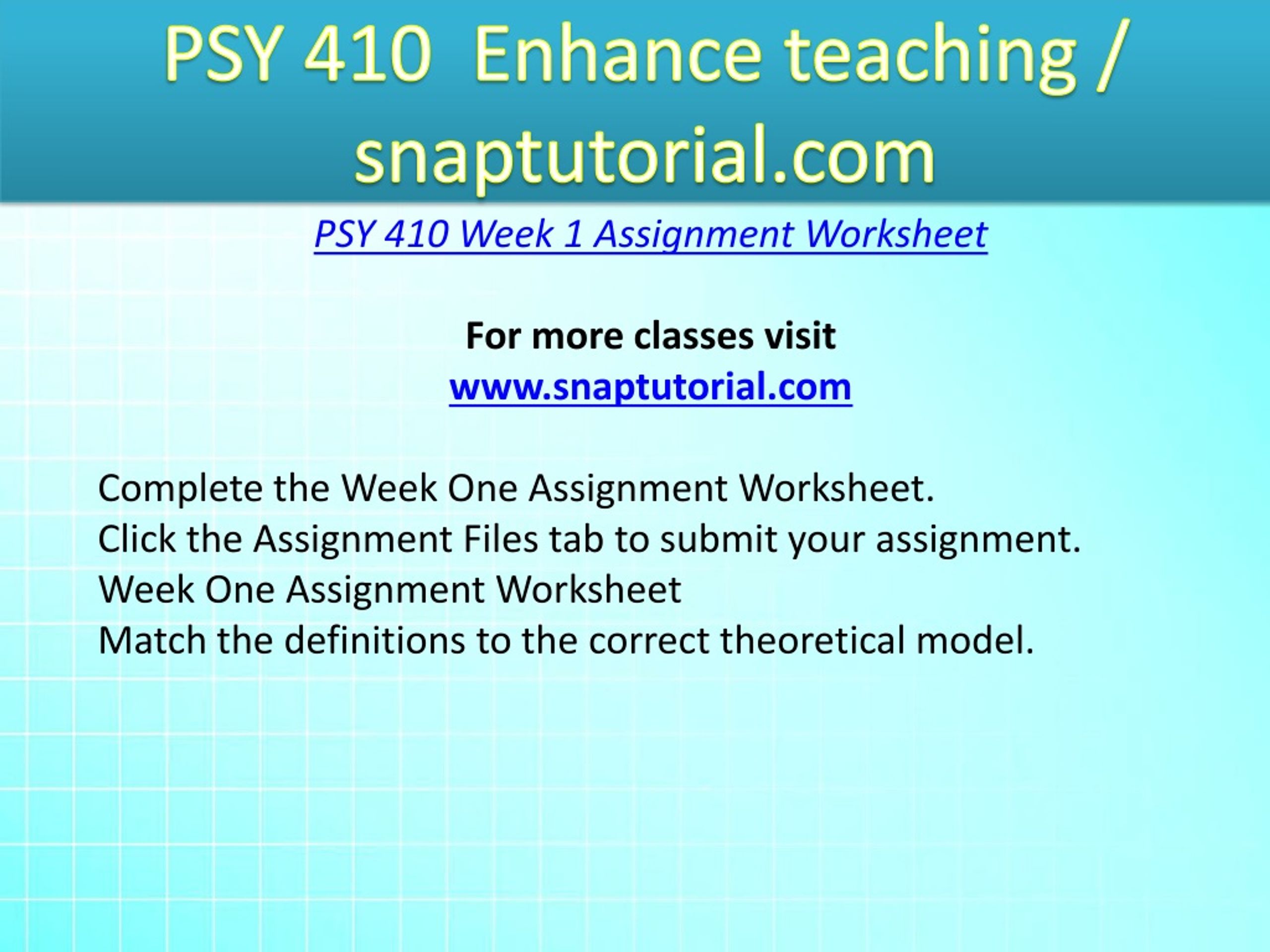 PSY 410 Enhance teaching / snaptutorial.com

PSY 410 Week 1 Assignment Worksheet

For more classes visit
www.snaptutorial.com

Complete the Week One Assignment Worksheet.
Click the Assignment Files tab to submit your assignment.
Week One Assignment Worksheet
Match the definitions to the correct theoretical model.